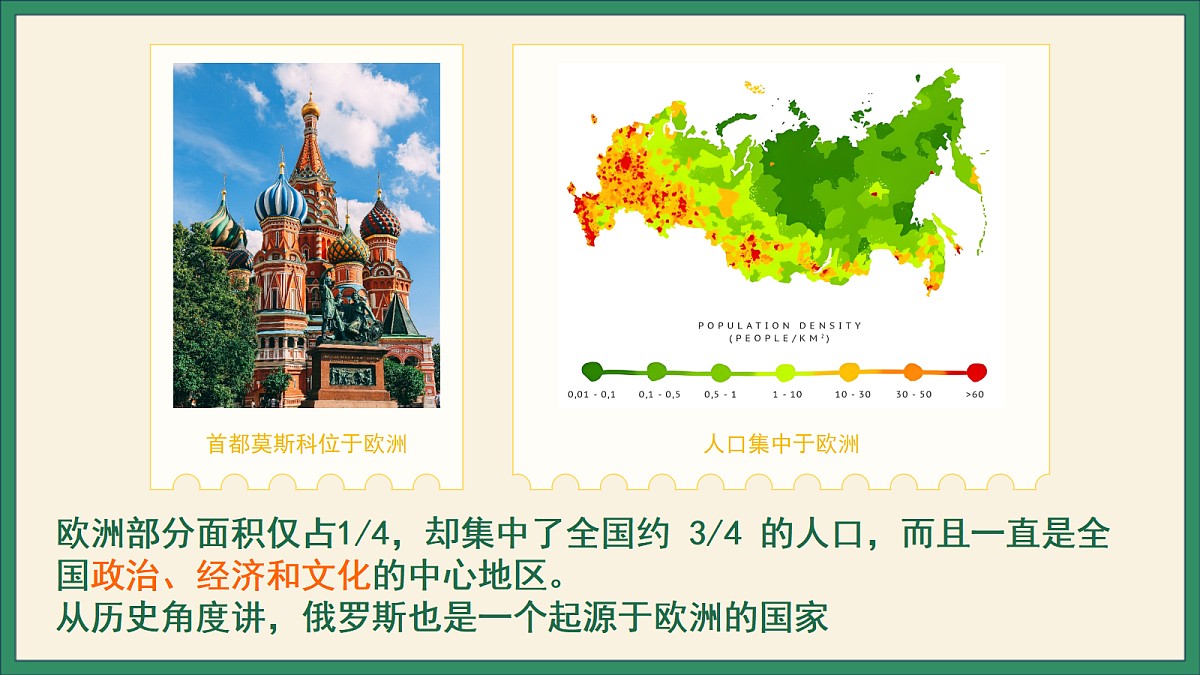 首都莫斯科位于欧洲

POPULATION DENSITY
(PEOPLE/KM²)

0,01 - 0,1
0,1 - 0,5
0,5 - 1
1 - 10
10 - 30
30 - 50
>60

人口集中于欧洲

欧洲部分面积仅占1/4，却集中了全国约 3/4 的人口，而且一直是全国政治、经济和文化的中心地区。
从历史角度讲，俄罗斯也是一个起源于欧洲的国家